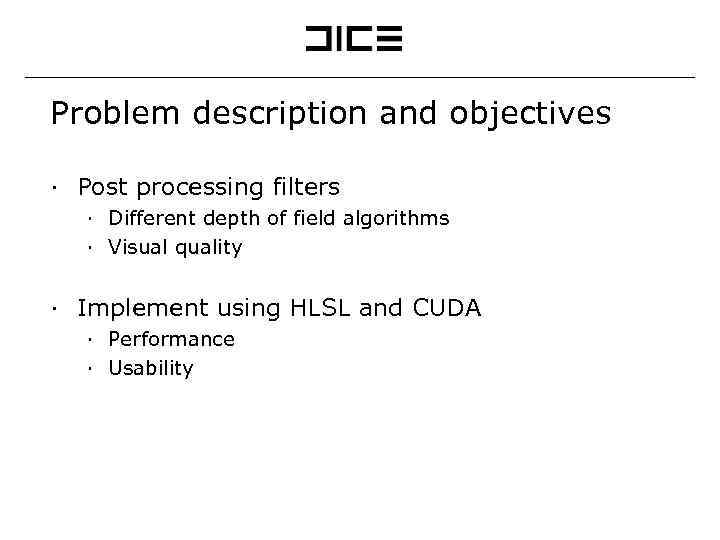 DICE

Problem description and objectives

· Post processing filters
  · Different depth of field algorithms
  · Visual quality

· Implement using HLSL and CUDA
  · Performance
  · Usability